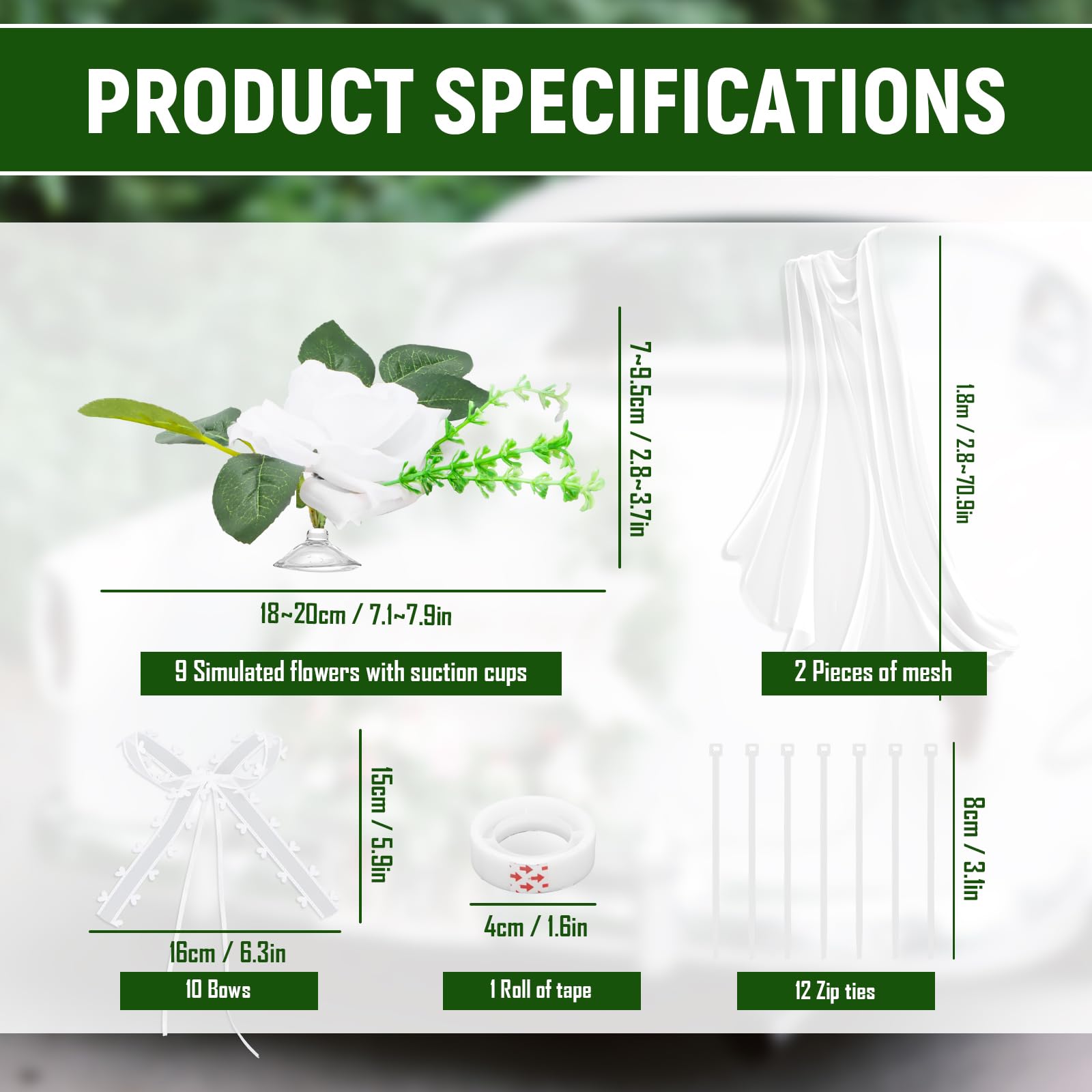 PRODUCT SPECIFICATIONS

7~9.5cm / 2.8~3.7in

18~20cm / 7.1~7.9in

9 Simulated flowers with suction cups

1.8m / 2.8~70.9in

2 Pieces of mesh

15cm / 5.9in

16cm / 6.3in

10 Bows

4cm / 1.6in

1 Roll of tape

8cm / 3.1in

12 Zip ties